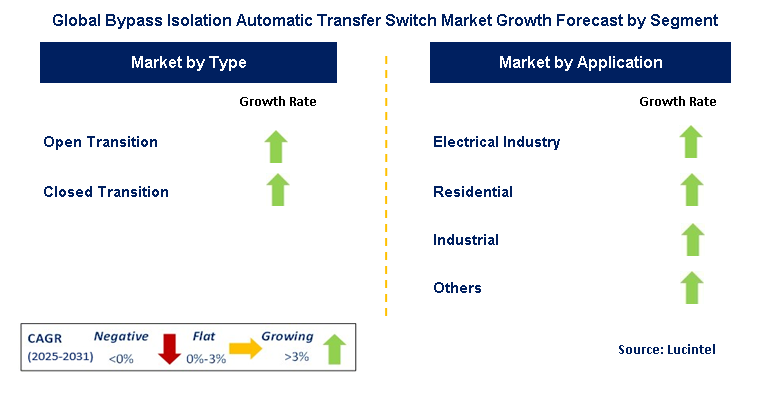 Global Bypass Isolation Automatic Transfer Switch Market Growth Forecast by Segment

Market by Type

Growth Rate

Open Transition

Closed Transition

Market by Application

Growth Rate

Electrical Industry

Residential

Industrial

Others

CAGR (2025-2031) Negative <0% Flat 0%-3% Growing >3%

Source: Lucintel